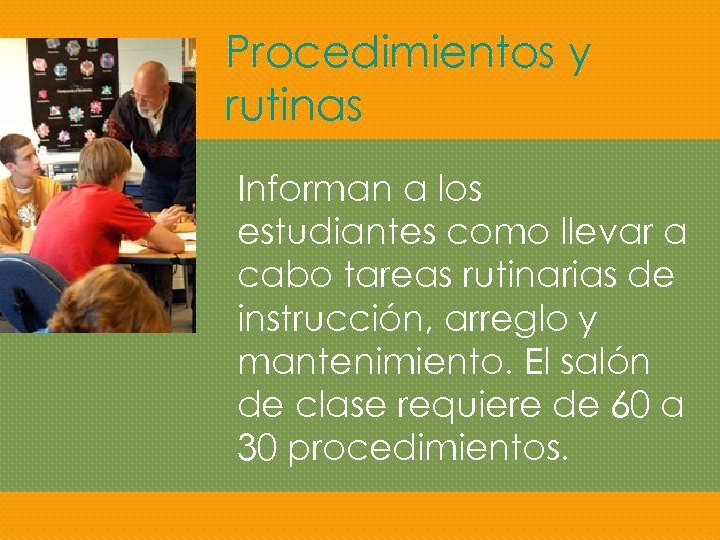 Procedimientos y rutinas

Informan a los estudiantes como llevar a cabo tareas rutinarias de instrucción, arreglo y mantenimiento. El salón de clase requiere de 60 a 30 procedimientos.